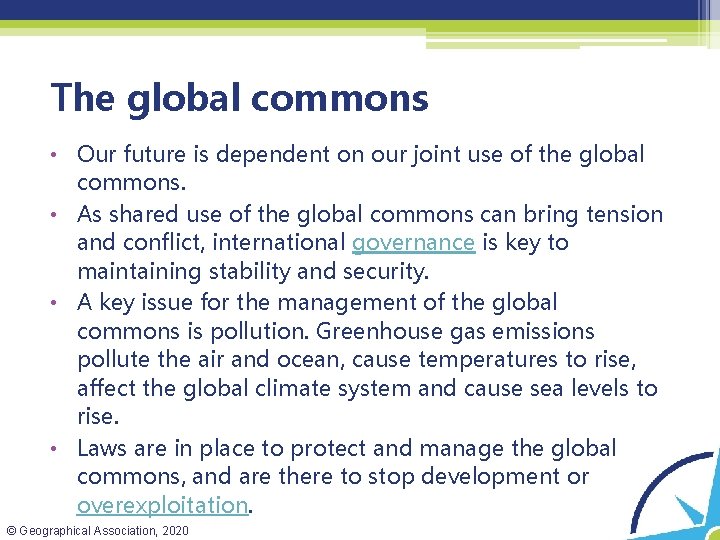 The global commons

• Our future is dependent on our joint use of the global commons.
• As shared use of the global commons can bring tension and conflict, international governance is key to maintaining stability and security.
• A key issue for the management of the global commons is pollution. Greenhouse gas emissions pollute the air and ocean, cause temperatures to rise, affect the global climate system and cause sea levels to rise.
• Laws are in place to protect and manage the global commons, and are there to stop development or overexploitation.

© Geographical Association, 2020